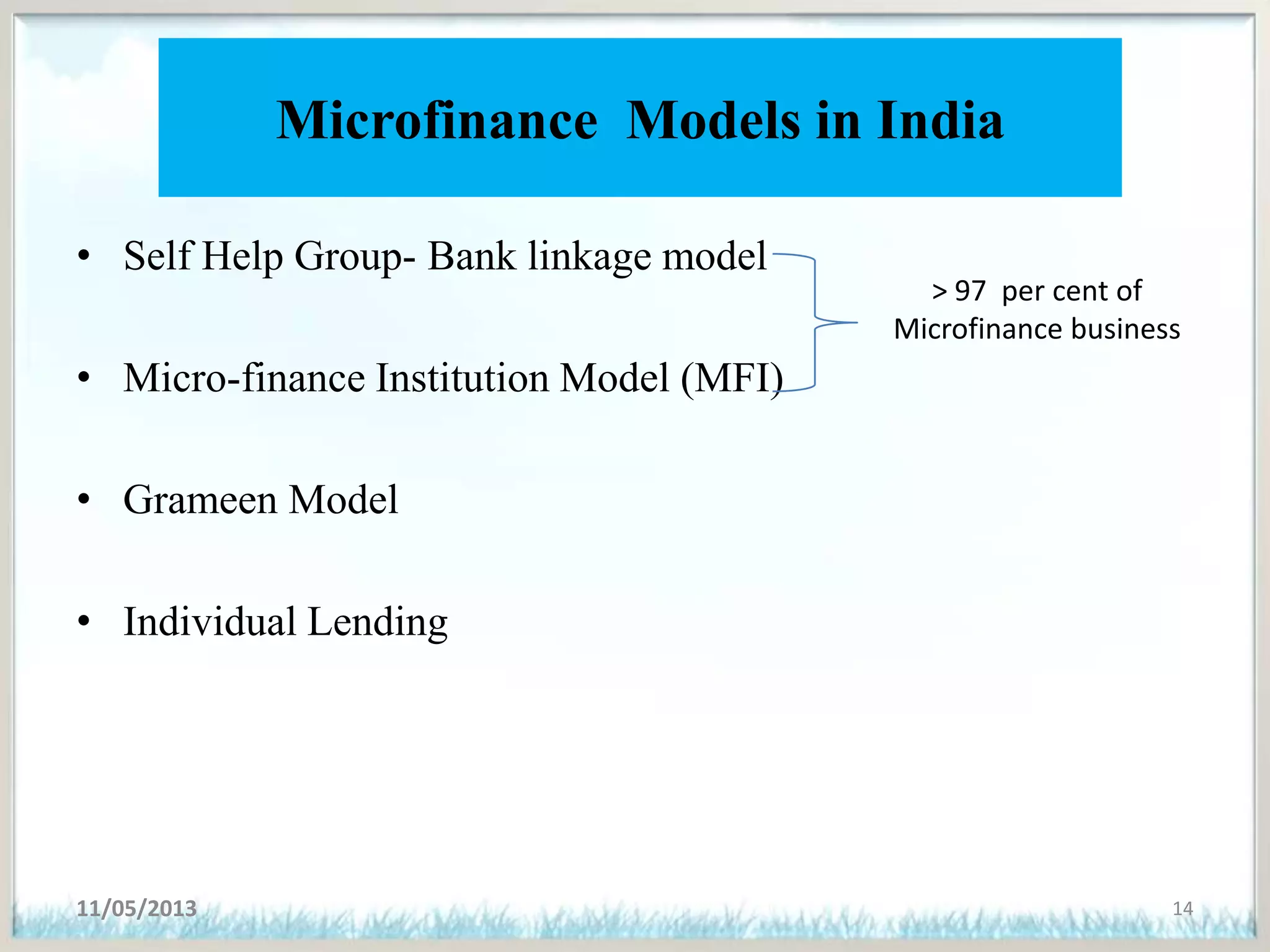 Microfinance Models in India

• Self Help Group- Bank linkage model

• Micro-finance Institution Model (MFI)

> 97 per cent of Microfinance business

• Grameen Model

• Individual Lending

11/05/2013

14